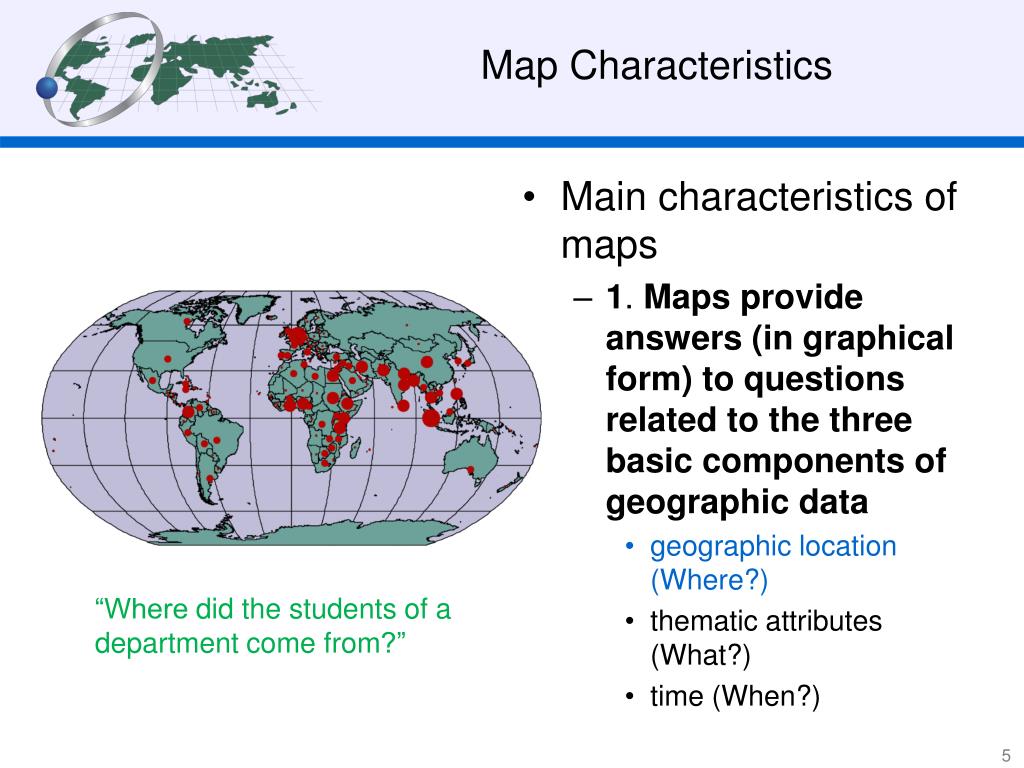 Map Characteristics

• Main characteristics of maps

– 1. Maps provide answers (in graphical form) to questions related to the three basic components of geographic data

• geographic location (Where?)

• thematic attributes (What?)

• time (When?)

“Where did the students of a department come from?”

5